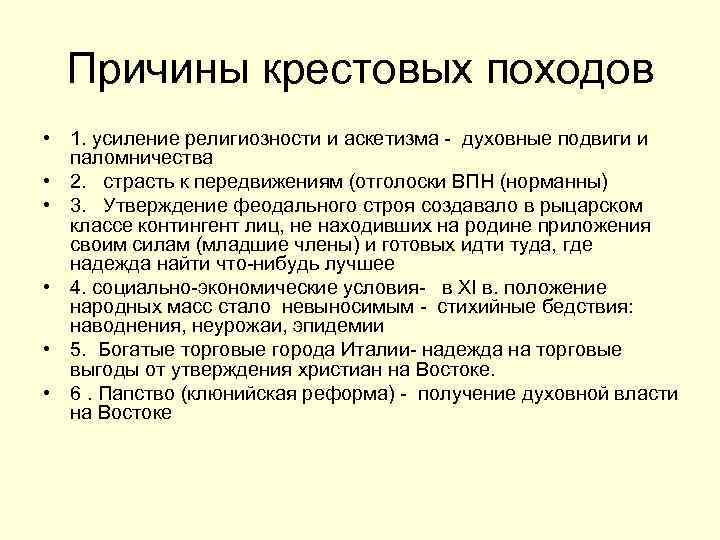 Причины крестовых походов

• 1. усиление религиозности и аскетизма - духовные подвиги и паломничества
• 2. страсть к передвижениям (отголоски ВПН (норманны)
• 3. Утверждение феодального строя создавало в рыцарском классе контингент лиц, не находивших на родине приложения своим силам (младшие члены) и готовых идти туда, где надежда найти что-нибудь лучшее
• 4. социально-экономические условия- в XI в. положение народных масс стало невыносимым - стихийные бедствия: наводнения, неурожаи, эпидемии
• 5. Богатые торговые города Италии- надежда на торговые выгоды от утверждения христиан на Востоке.
• 6 . Папство (клюнийская реформа) - получение духовной власти на Востоке